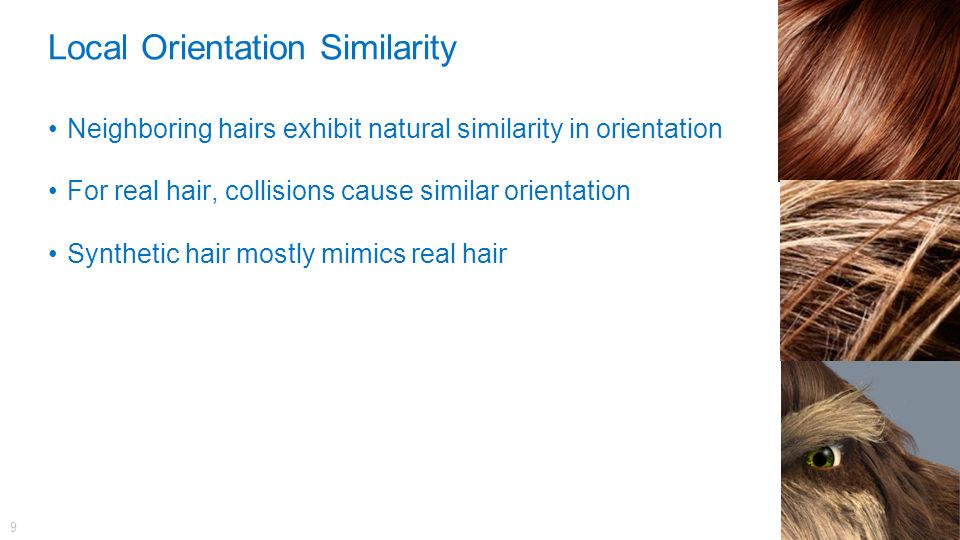 Local Orientation Similarity

• Neighboring hairs exhibit natural similarity in orientation

• For real hair, collisions cause similar orientation

• Synthetic hair mostly mimics real hair

9